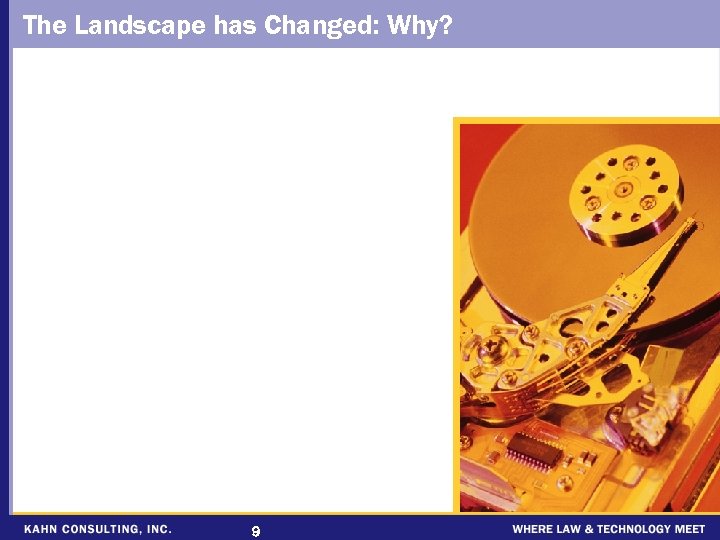 The Landscape has Changed: Why?

KAHN CONSULTING, INC.

9

WHERE LAW & TECHNOLOGY MEET